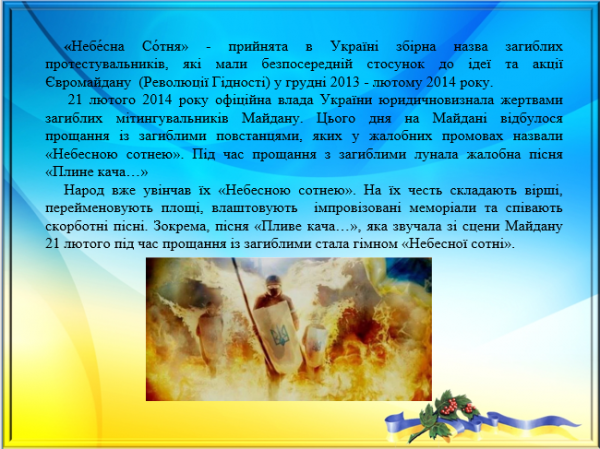 «Небе́сна Со́тня» - прийнята в Україні збірна назва загиблих протестувальників, які мали безпосередній стосунок до ідеї та акції Євромайдану (Революції Гідності) у грудні 2013 - лютому 2014 року.

21 лютого 2014 року офіційна влада України юридичновизнала жертвами загиблих мітингувальників Майдану. Цього дня на Майдані відбулося прощання із загиблими повстанцями, яких у жалобних промовах назвали «Небесною сотнею». Під час прощання з загиблими лунала жалобна пісня «Плине кача…»

Народ вже увінчав їх «Небесною сотнею». На їх честь складають вірші, перейменовують площі, влаштовують імпровізовані меморіали та співають скорботні пісні. Зокрема, пісня «Пливе кача…», яка звучала зі сцени Майдану 21 лютого під час прощання із загиблими стала гімном «Небесної сотні».